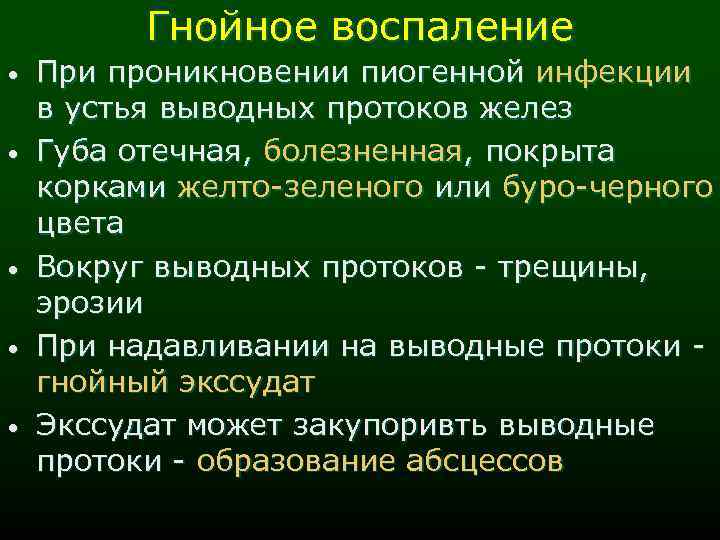 Гнойное воспаление

• При проникновении пиогенной инфекции в устья выводных протоков желез

• Губа отечная, болезненная, покрыта корками желто-зеленого или буро-черного цвета

• Вокруг выводных протоков - трещины, эрозии

• При надавливании на выводные протоки - гнойный экссудат

• Экссудат может закупоривть выводные протоки - образование абсцессов